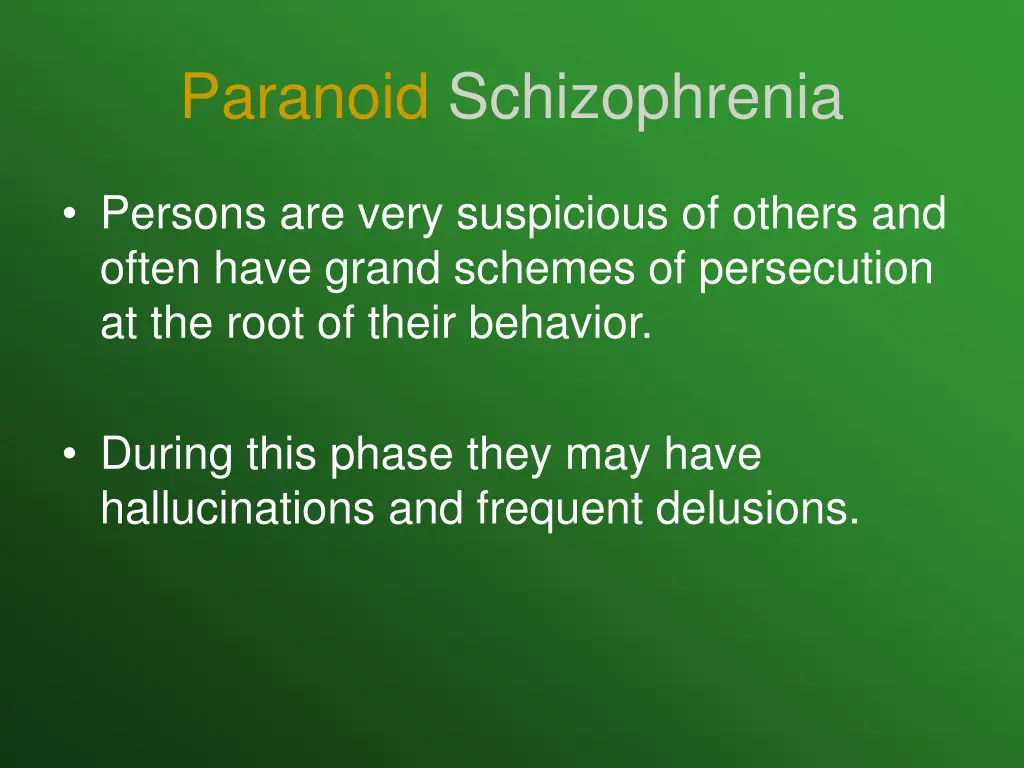 Paranoid Schizophrenia

• Persons are very suspicious of others and often have grand schemes of persecution at the root of their behavior.

• During this phase they may have hallucinations and frequent delusions.